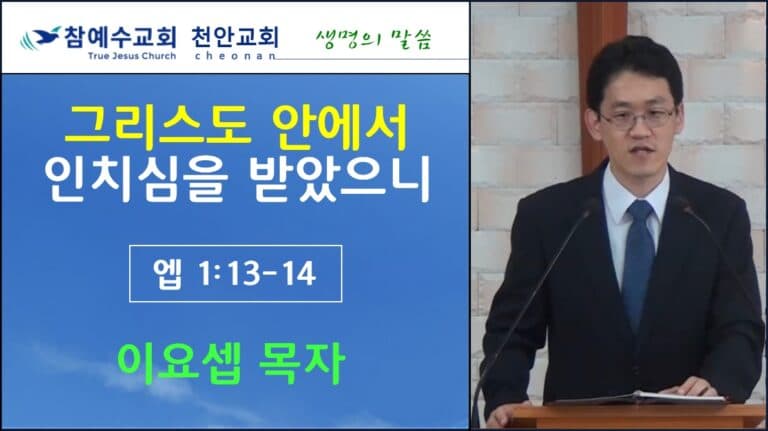 참예수교회 천안교회
True Jesus Church cheonan
생명의 말씀

그리스도 안에서
인치심을 받았으니

엡 1:13-14

이요셉 목자